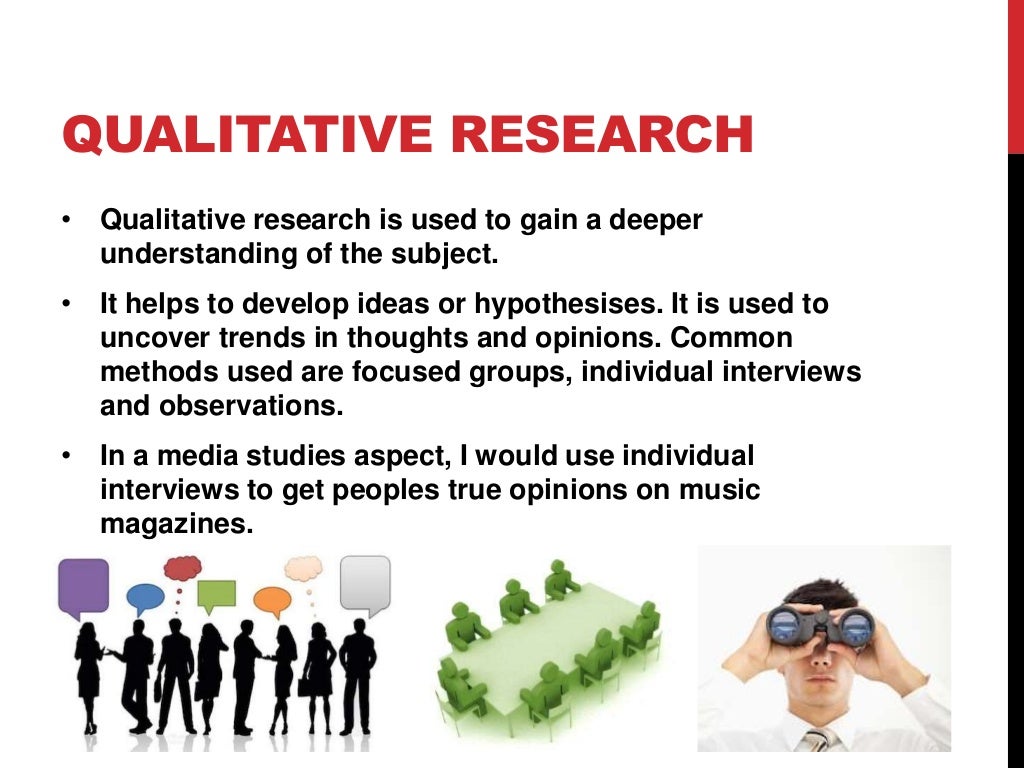 QUALITATIVE RESEARCH

• Qualitative research is used to gain a deeper understanding of the subject.

• It helps to develop ideas or hypothesises. It is used to uncover trends in thoughts and opinions. Common methods used are focused groups, individual interviews and observations.

• In a media studies aspect, I would use individual interviews to get peoples true opinions on music magazines.